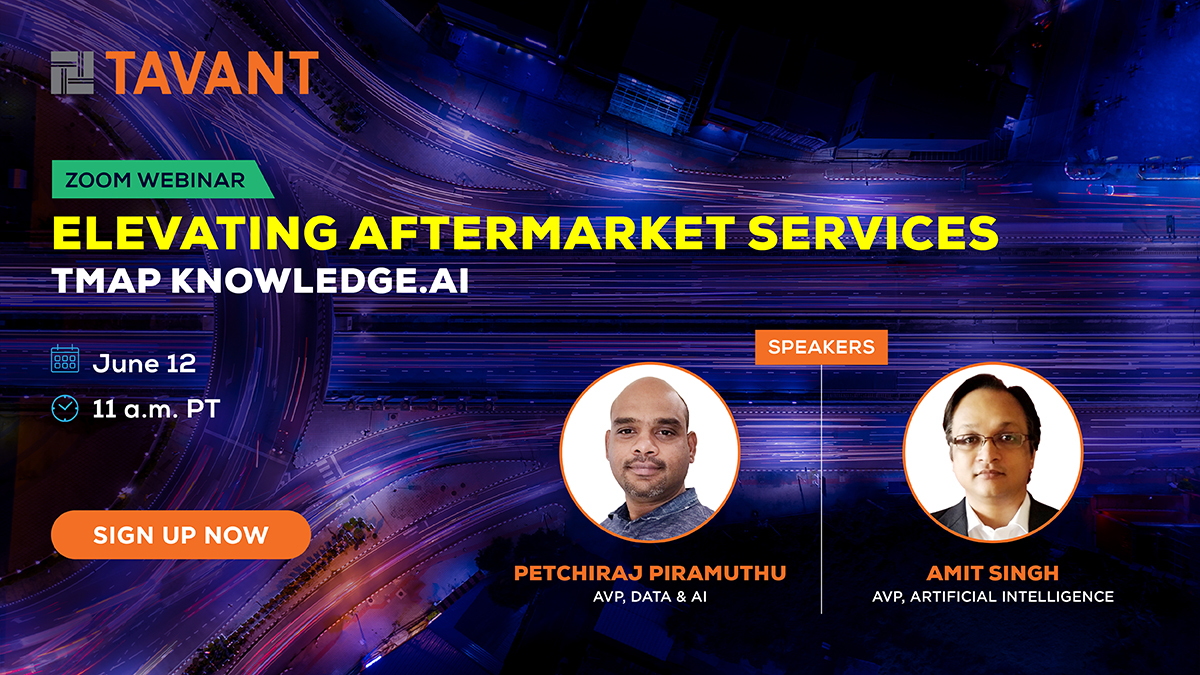 TAVANT

ZOOM WEBINAR

ELEVATING AFTERMARKET SERVICES

TMAP KNOWLEDGE.AI

June 12

11 a.m. PT

SIGN UP NOW

SPEAKERS

PETCHIRAJ PIRAMUTHU
AVP, DATA & AI

AMIT SINGH
AVP, ARTIFICIAL INTELLIGENCE